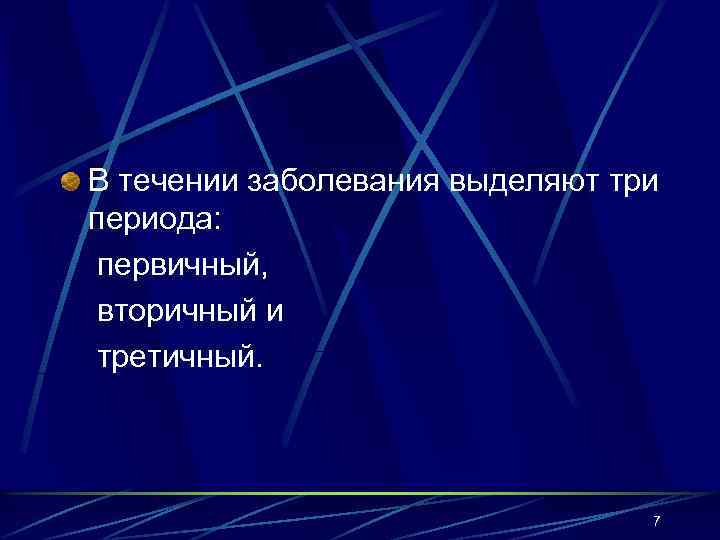 В течении заболевания выделяют три периода:

первичный,

вторичный и

третичный.

7